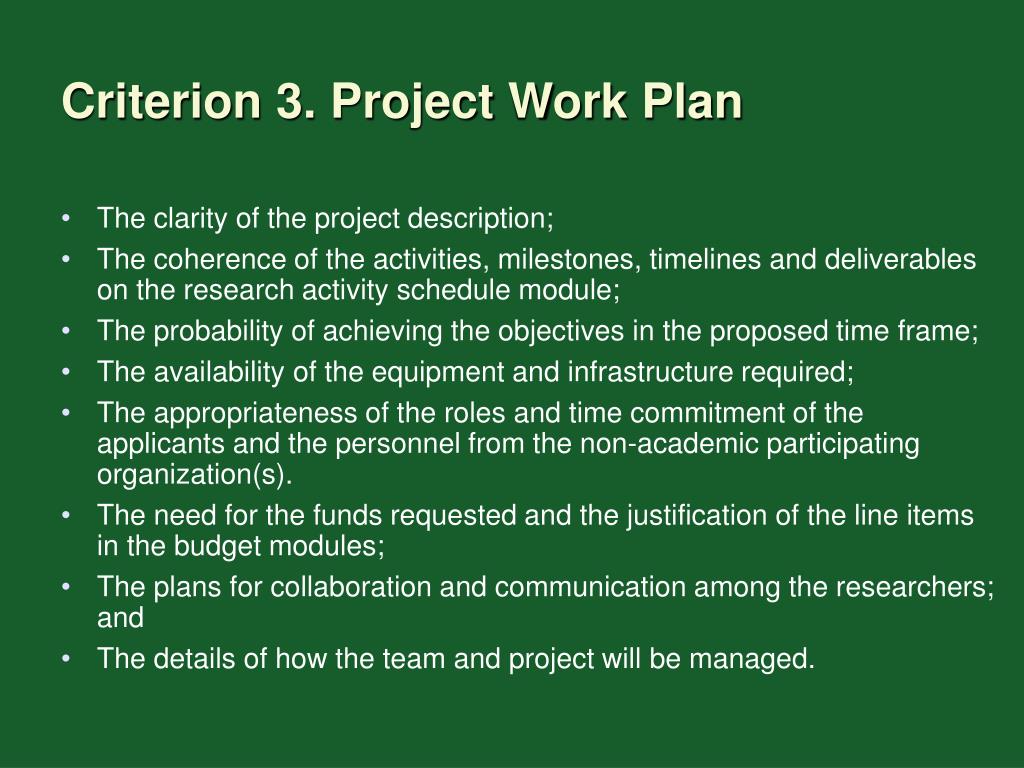 Criterion 3. Project Work Plan

• The clarity of the project description;
• The coherence of the activities, milestones, timelines and deliverables on the research activity schedule module;
• The probability of achieving the objectives in the proposed time frame;
• The availability of the equipment and infrastructure required;
• The appropriateness of the roles and time commitment of the applicants and the personnel from the non-academic participating organization(s).
• The need for the funds requested and the justification of the line items in the budget modules;
• The plans for collaboration and communication among the researchers; and
• The details of how the team and project will be managed.